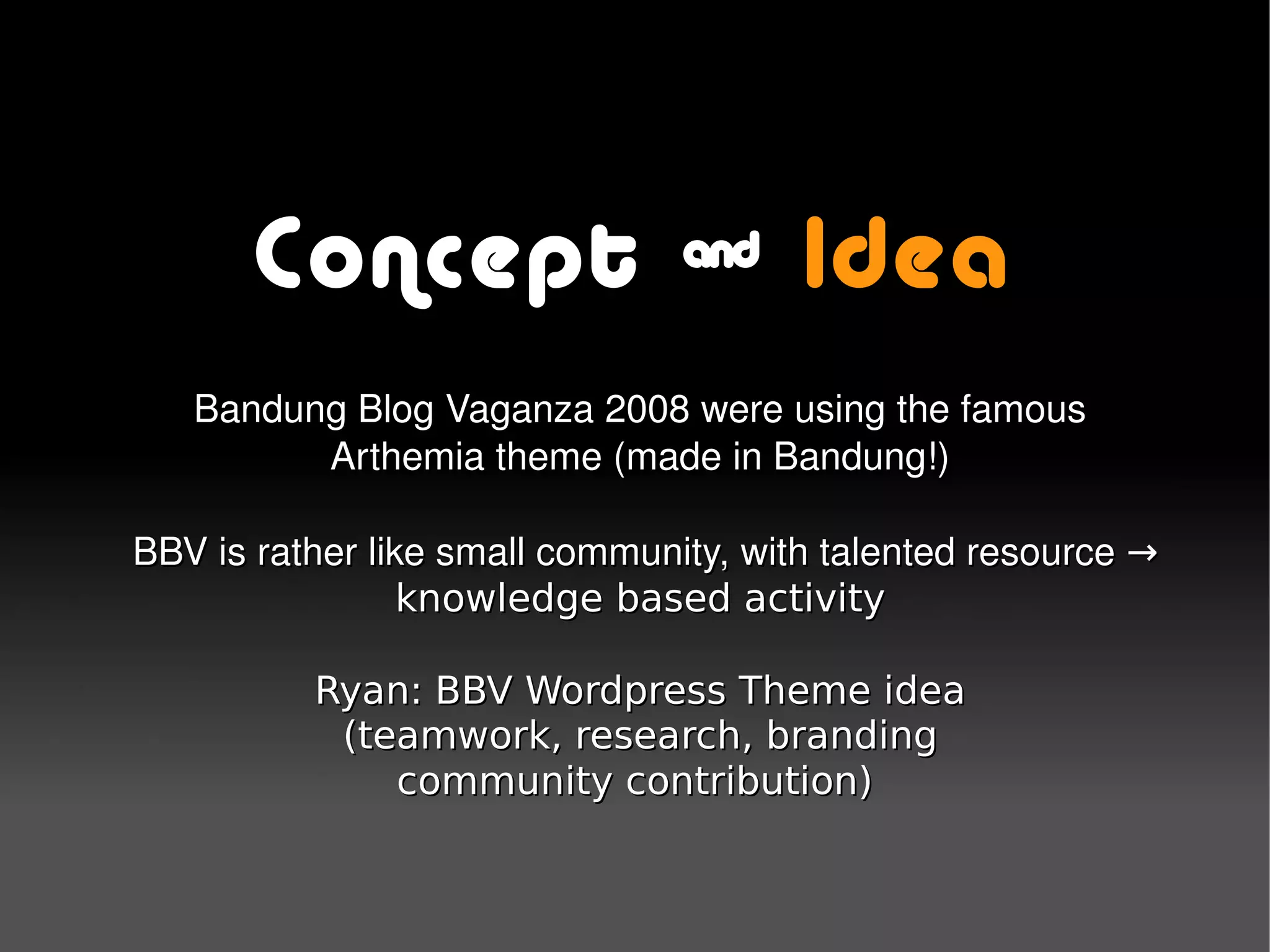 Concept and Idea

Bandung Blog Vaganza 2008 were using the famous Arthemia theme (made in Bandung!)

BBV is rather like small community, with talented resource → knowledge based activity

Ryan: BBV Wordpress Theme idea (teamwork, research, branding community contribution)